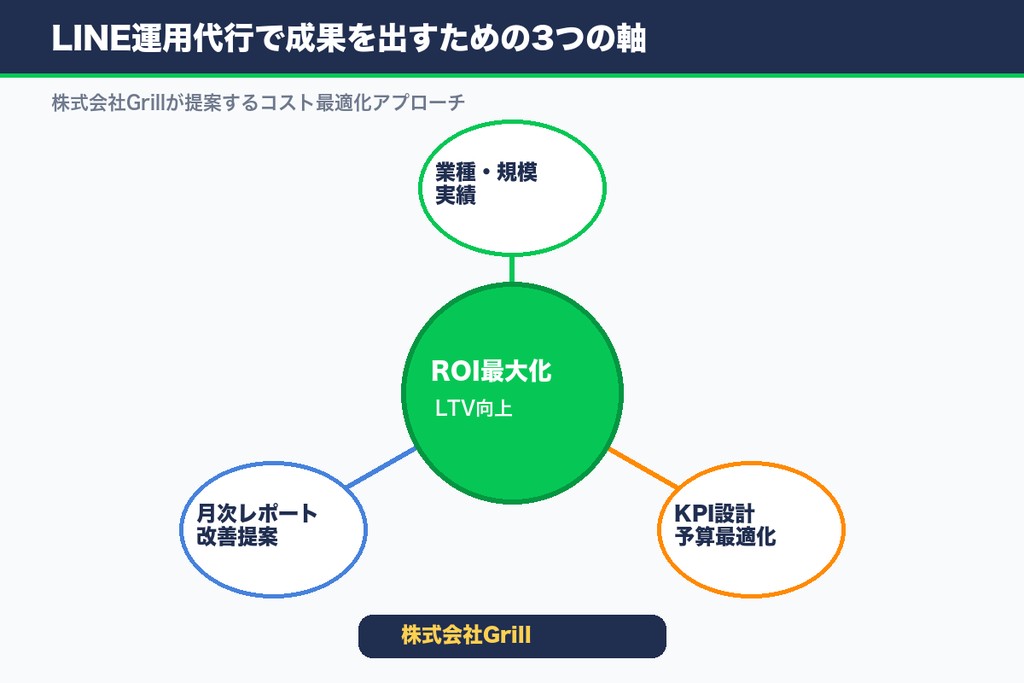 LINE運用代行で成果を出すための3つの軸

株式会社Grillが提案するコスト最適化アプローチ

業種・規模
実績

ROI最大化

LTV向上

月次レポート
改善提案

KPI設計
予算最適化

株式会社Grill